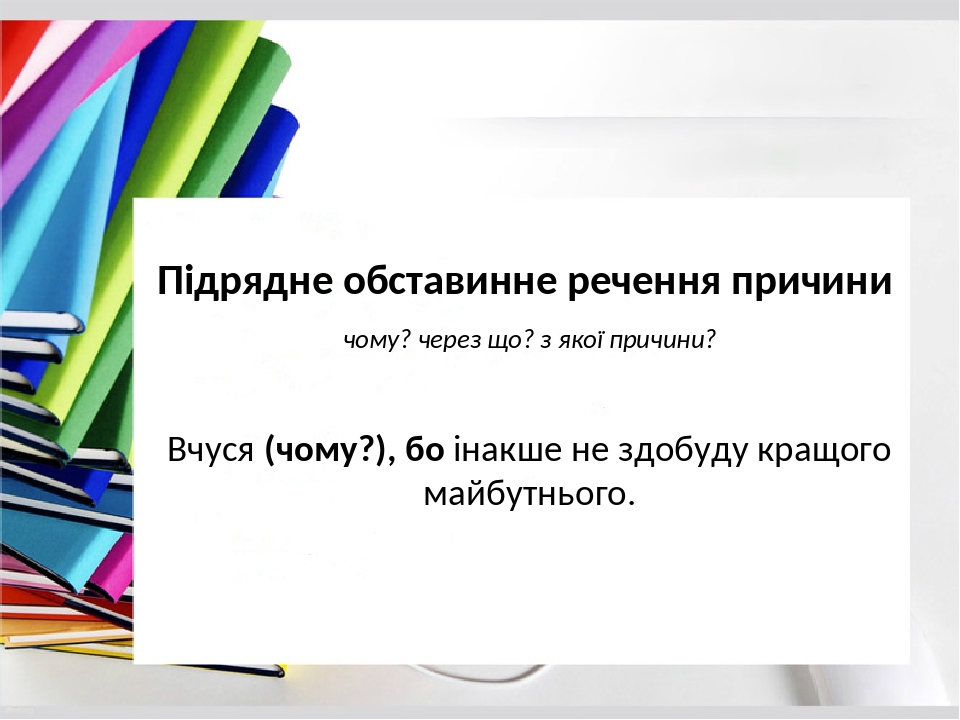 Підрядне обставинне речення причини

чому? через що? з якої причини?

Вчуся (чому?), бо інакше не здобуду кращого майбутнього.